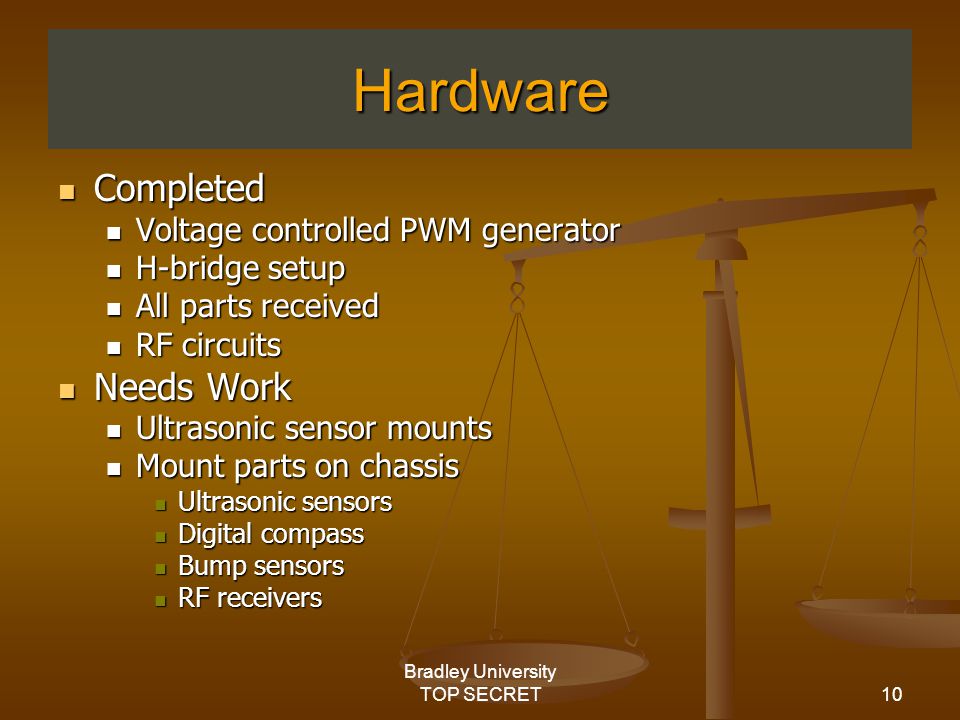 Hardware

- Completed
  - Voltage controlled PWM generator
  - H-bridge setup
  - All parts received
  - RF circuits
- Needs Work
  - Ultrasonic sensor mounts
  - Mount parts on chassis
    - Ultrasonic sensors
    - Digital compass
    - Bump sensors
    - RF receivers

Bradley University
TOP SECRET

10